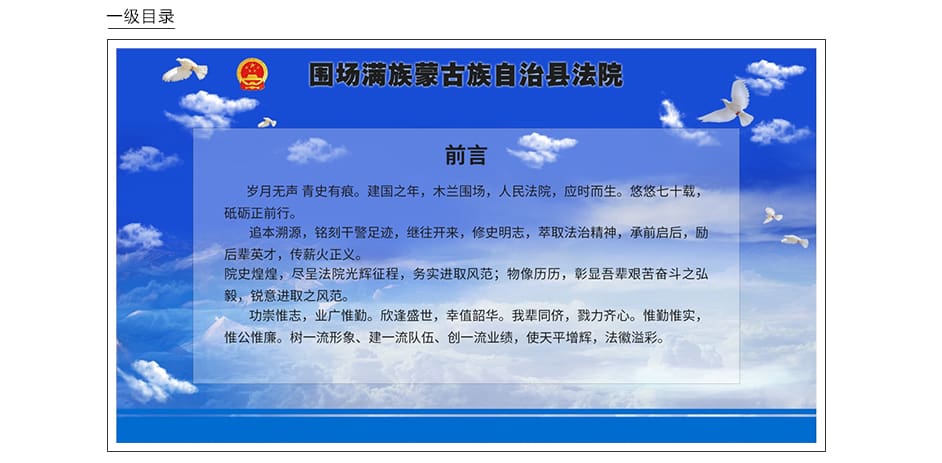 一级目录

围场满族蒙古族自治县法院

前言

岁月无声 青史有痕。建国之年，木兰围场，人民法院，应时而生。悠悠七十载，砥砺正前行。

追本溯源，铭刻干警足迹，继往开来，修史明志，萃取法治精神，承前启后，励后辈英才，传薪火正义。

院史煌煌，尽呈法院光辉征程，务实进取风范；物像历历，彰显吾辈艰苦奋斗之弘毅，锐意进取之风范。

功崇惟志，业广惟勤。欣逢盛世，幸值韶华。我辈同侪，戮力齐心。惟勤惟实，惟公惟廉。树一流形象、建一流队伍、创一流业绩，使天平增辉，法徽溢彩。